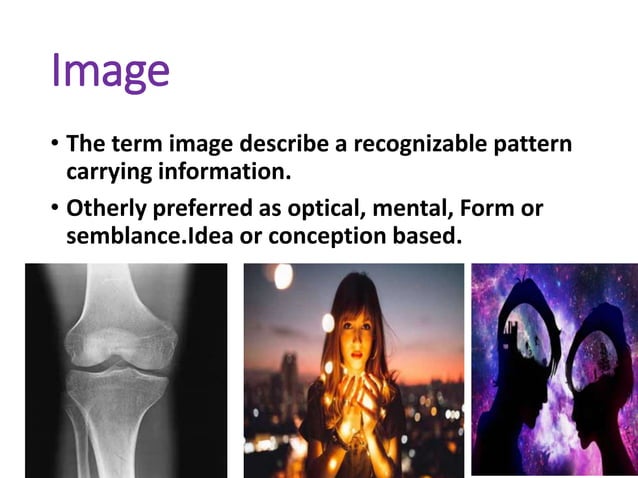 Image

• The term image describe a recognizable pattern carrying information.

• Otherly preferred as optical, mental, Form or semblance.Idea or conception based.